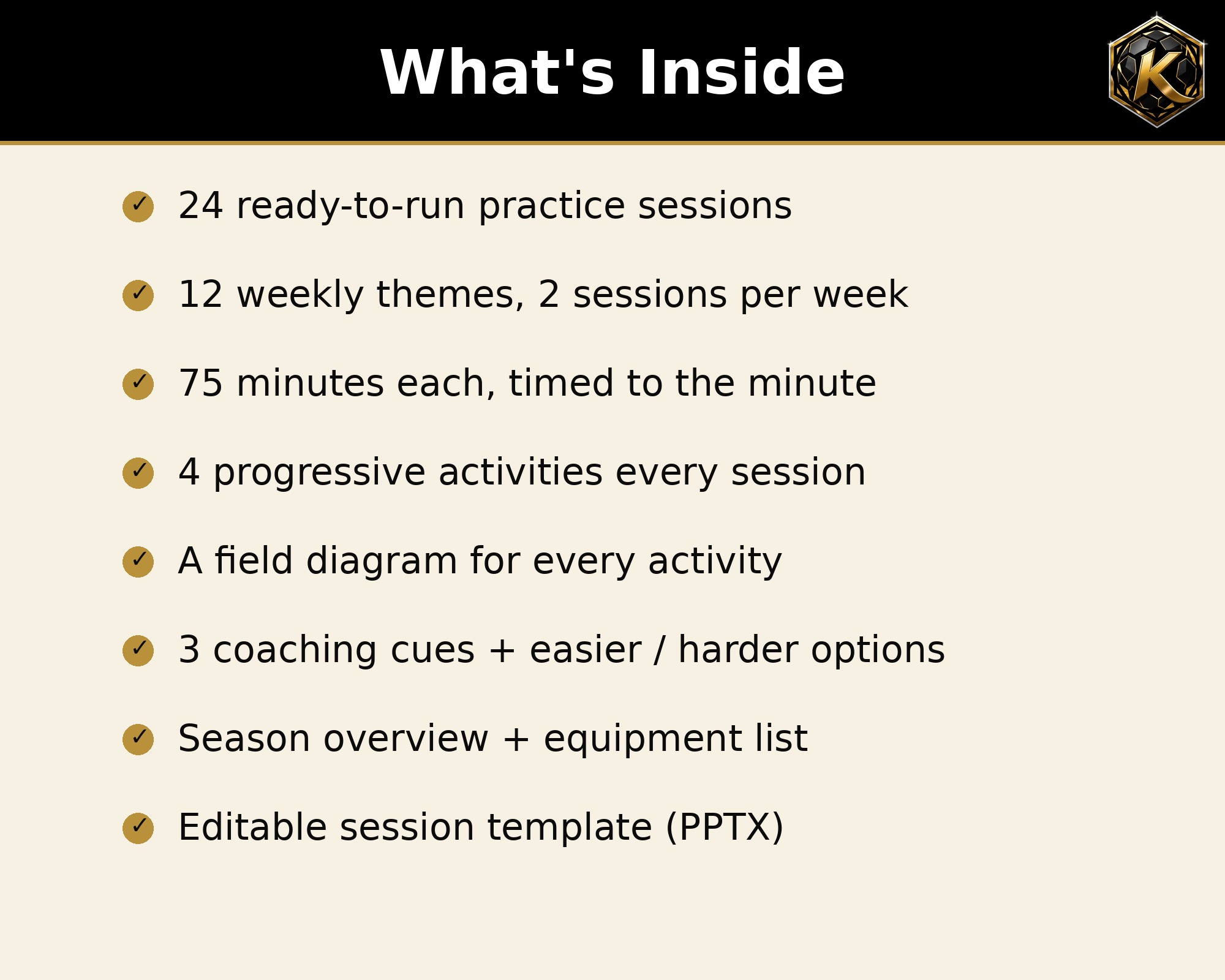 What's Inside

K

✓ 24 ready-to-run practice sessions

✓ 12 weekly themes, 2 sessions per week

✓ 75 minutes each, timed to the minute

✓ 4 progressive activities every session

✓ A field diagram for every activity

✓ 3 coaching cues + easier / harder options

✓ Season overview + equipment list

✓ Editable session template (PPTX)